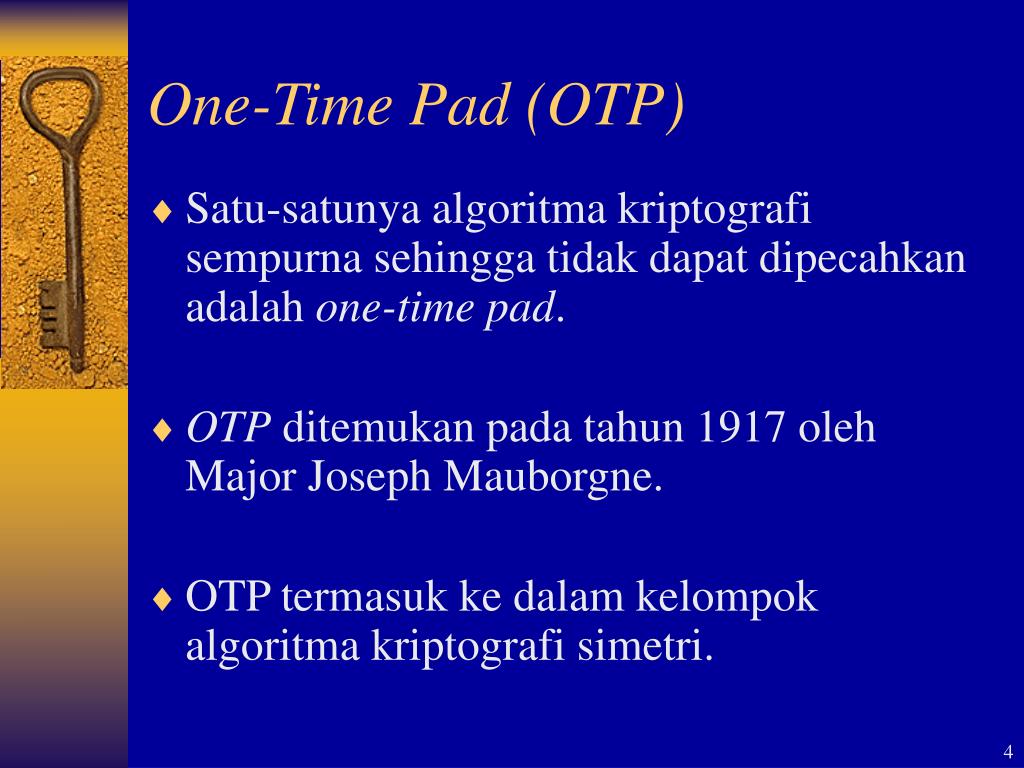 One-Time Pad (OTP)

♦ Satu-satunya algoritma kriptografi sempurna sehingga tidak dapat dipecahkan adalah one-time pad.

♦ OTP ditemukan pada tahun 1917 oleh Major Joseph Mauborgne.

♦ OTP termasuk ke dalam kelompok algoritma kriptografi simetri.

4